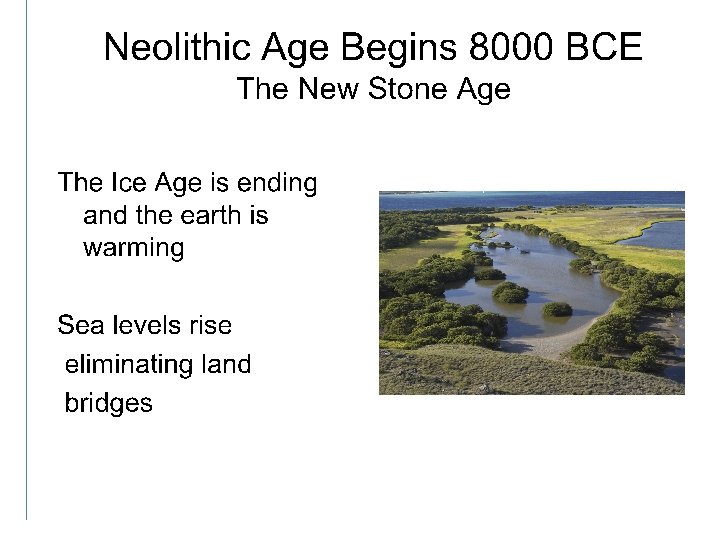 Neolithic Age Begins 8000 BCE
The New Stone Age

The Ice Age is ending and the earth is warming

Sea levels rise eliminating land bridges